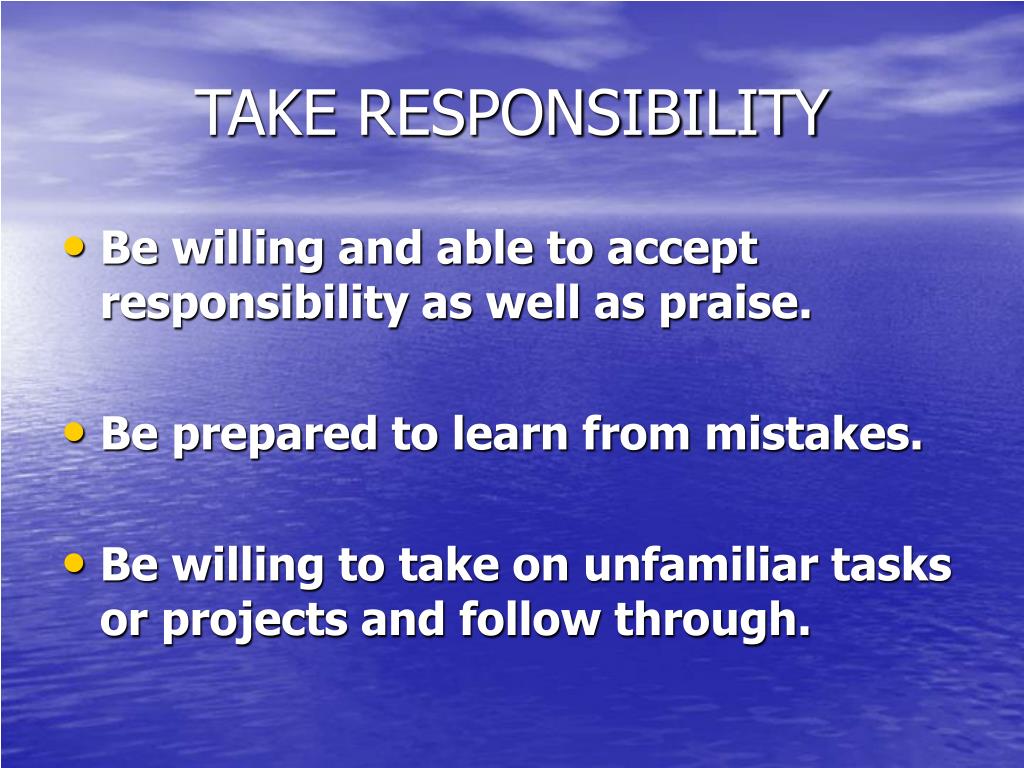 TAKE RESPONSIBILITY

• Be willing and able to accept responsibility as well as praise.

• Be prepared to learn from mistakes.

• Be willing to take on unfamiliar tasks or projects and follow through.